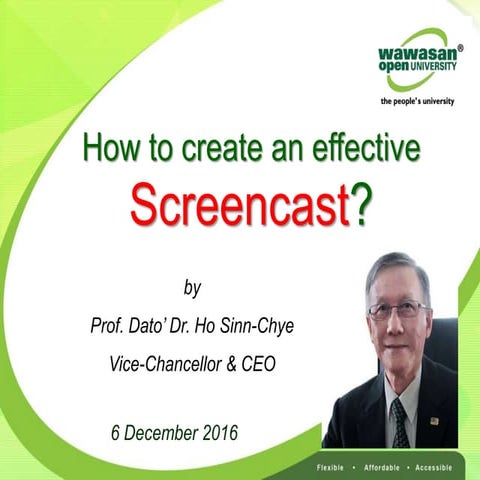 wawasan® open UNIVERSITY
the people's university

How to create an effective Screencast?

by

Prof. Dato' Dr. Ho Sinn-Chye

Vice-Chancellor & CEO

6 December 2016

Flexible • Affordable • Accessible